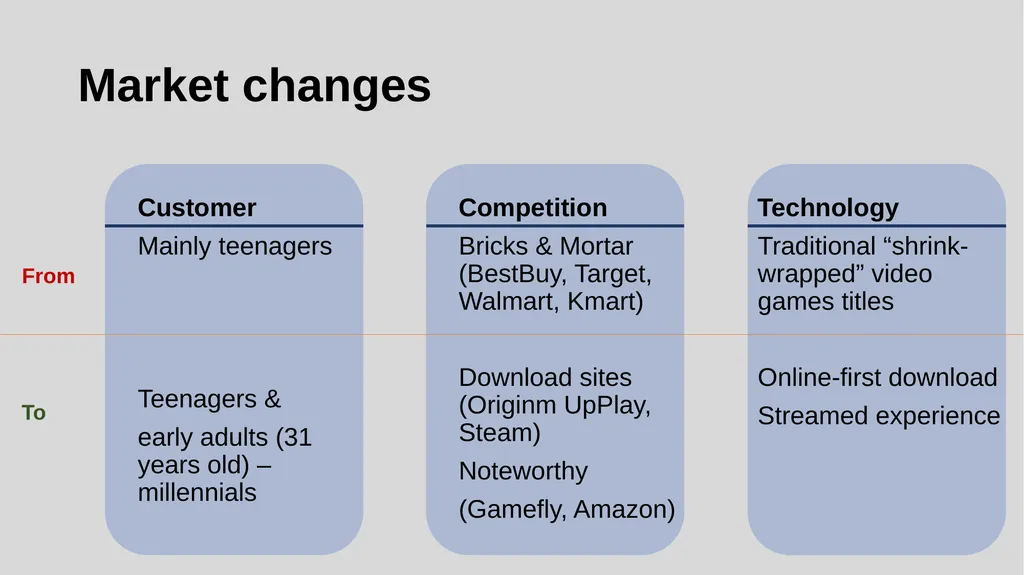 Market changes

From

To

Customer

Mainly teenagers

Teenagers &

early adults (31 years old) – millennials

Competition

Bricks & Mortar (BestBuy, Target, Walmart, Kmart)

Download sites (Originm UpPlay, Steam)

Noteworthy

(Gamefly, Amazon)

Technology

Traditional “shrink-wrapped” video games titles

Online-first download

Streamed experience